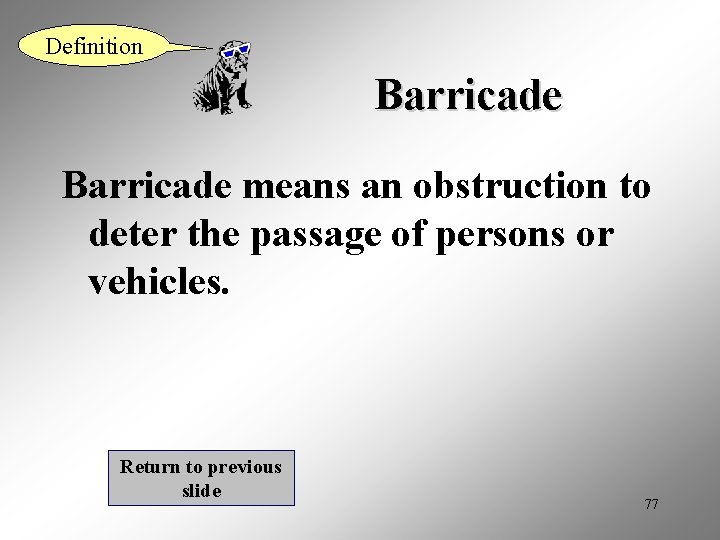 Definition

Barricade

Barricade means an obstruction to deter the passage of persons or vehicles.

Return to previous slide

77